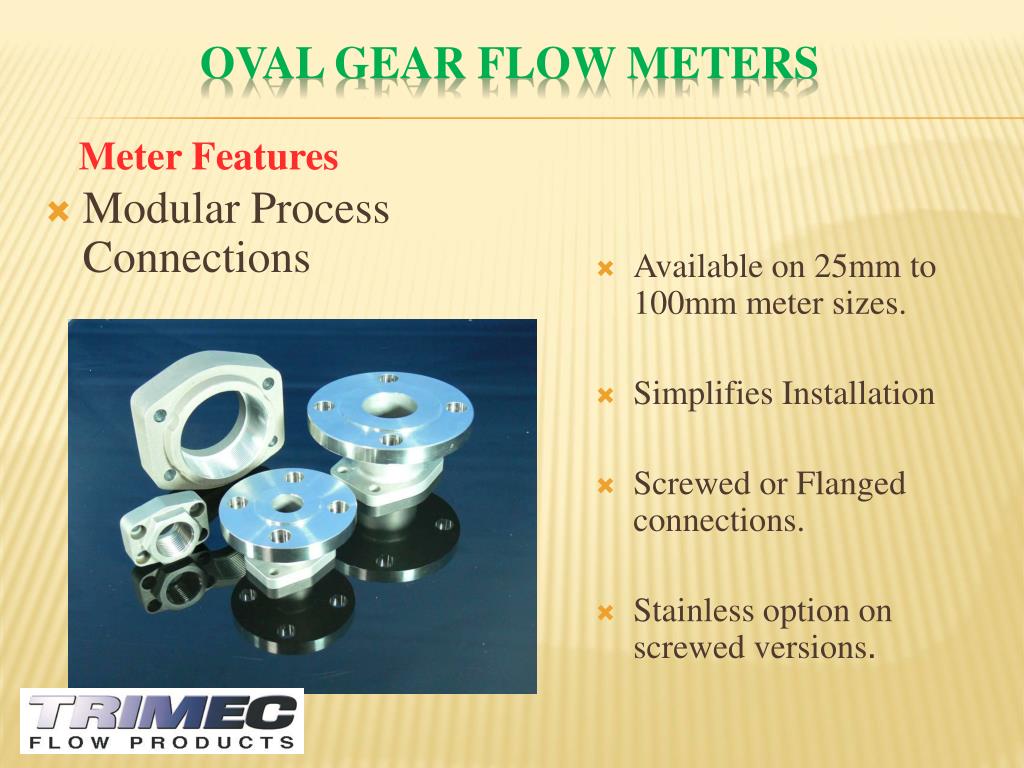 OVAL GEAR FLOW METERS

Meter Features

Modular Process Connections

Available on 25mm to 100mm meter sizes.

Simplifies Installation

Screwed or Flanged connections.

Stainless option on screwed versions.

TRIMEC
FLOW PRODUCTS